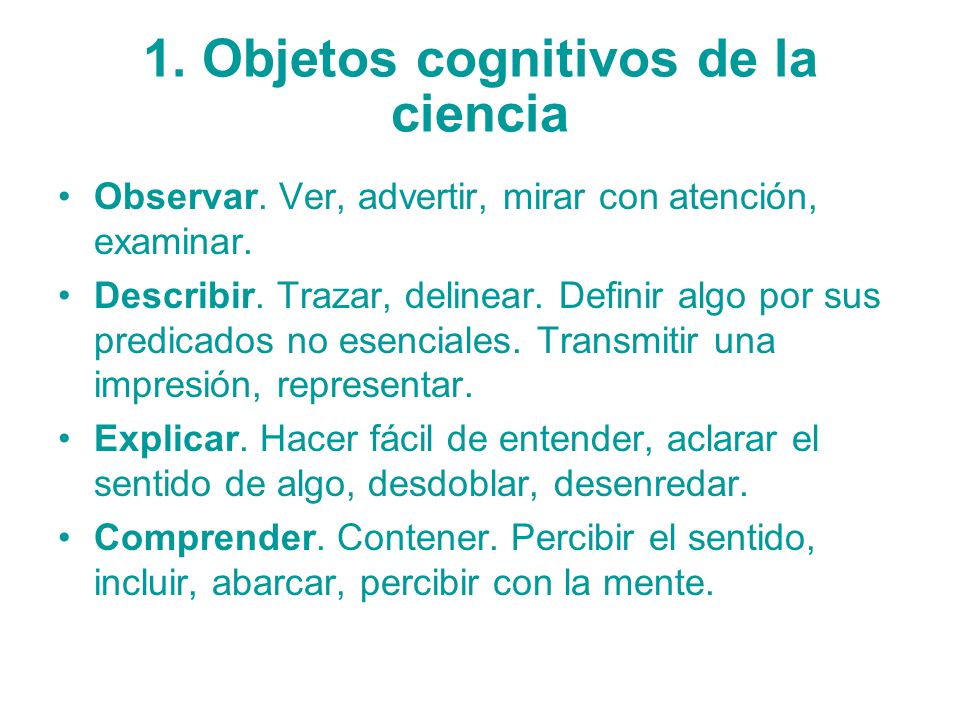 1. Objetos cognitivos de la ciencia

• Observar. Ver, advertir, mirar con atención, examinar.
• Describir. Trazar, delinear. Definir algo por sus predicados no esenciales. Transmitir una impresión, representar.
• Explicar. Hacer fácil de entender, aclarar el sentido de algo, desdoblar, desenredar.
• Comprender. Contener. Percibir el sentido, incluir, abarcar, percibir con la mente.